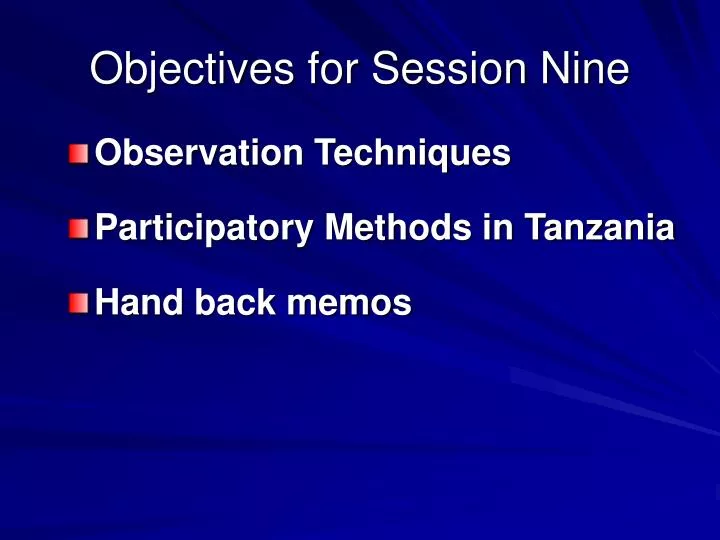 Objectives for Session Nine

Observation Techniques

Participatory Methods in Tanzania

Hand back memos